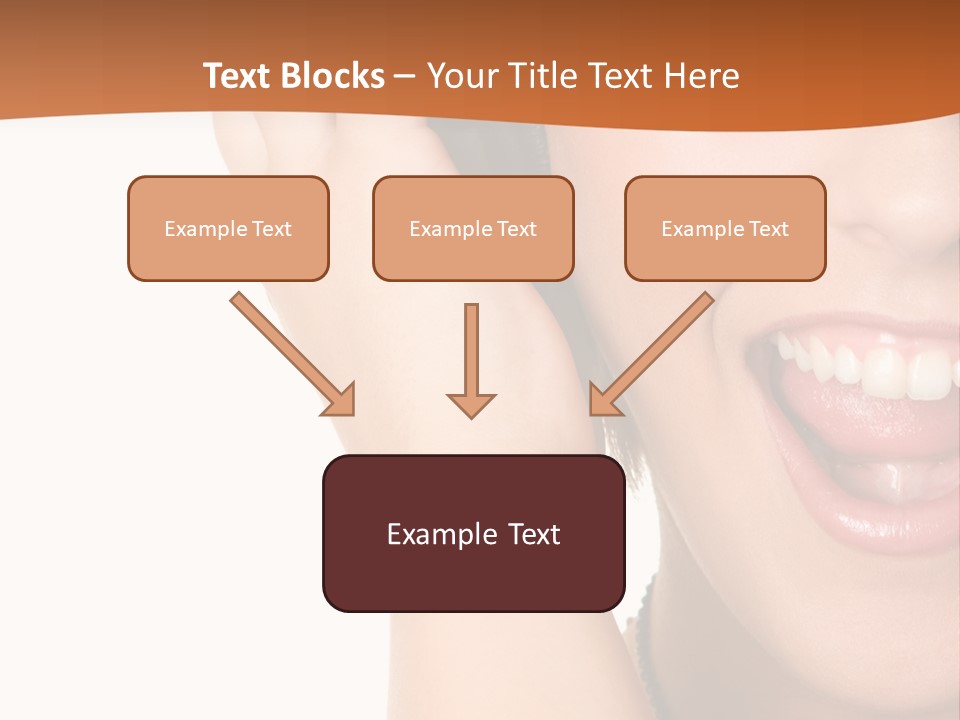 Text Blocks – Your Title Text Here

Example Text

Example Text

Example Text

Example Text